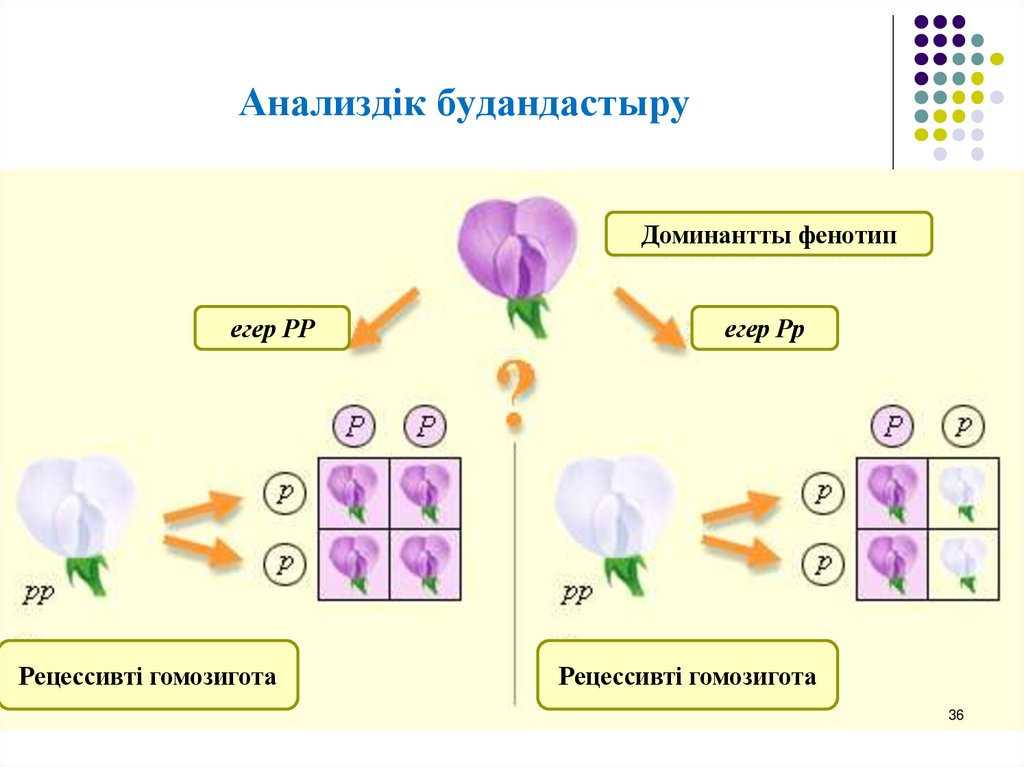 Анализдік будандастыру

Доминантты фенотип

егер PP

егер Pp

?

P P

p

p

pp

P p

p

p

pp

Рецессивті гомозигота

Рецессивті гомозигота

36